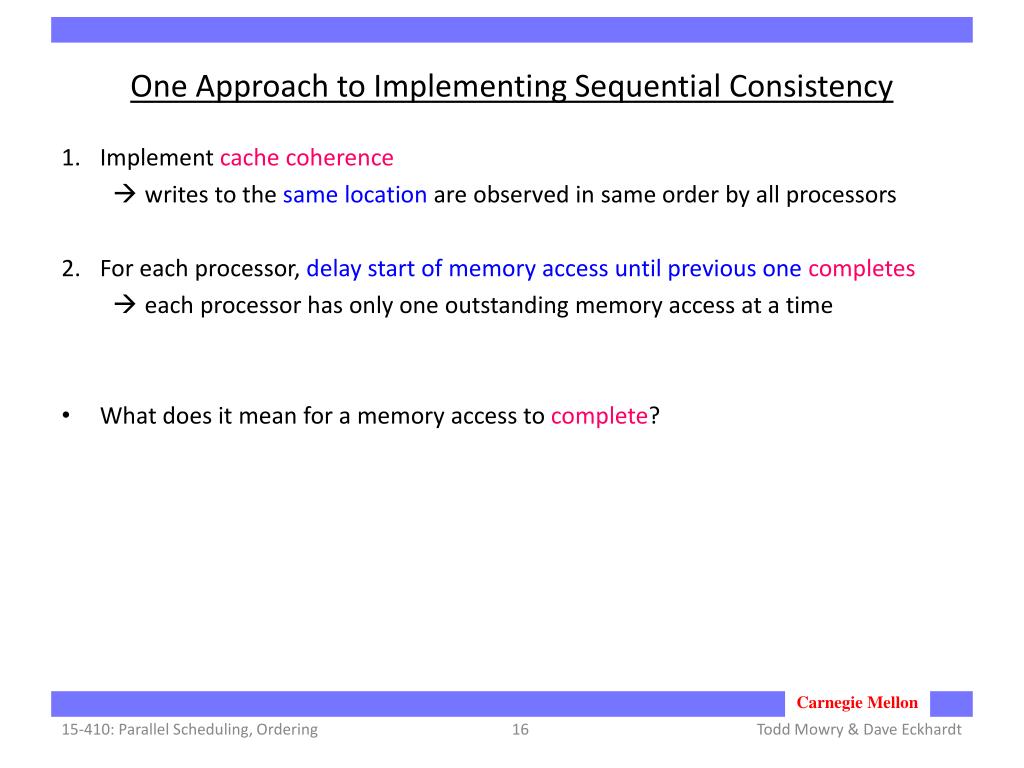 One Approach to Implementing Sequential Consistency

1. Implement cache coherence
→ writes to the same location are observed in same order by all processors

2. For each processor, delay start of memory access until previous one completes
→ each processor has only one outstanding memory access at a time

• What does it mean for a memory access to complete?

Carnegie Mellon

15-410: Parallel Scheduling, Ordering 16 Todd Mowry & Dave Eckhardt